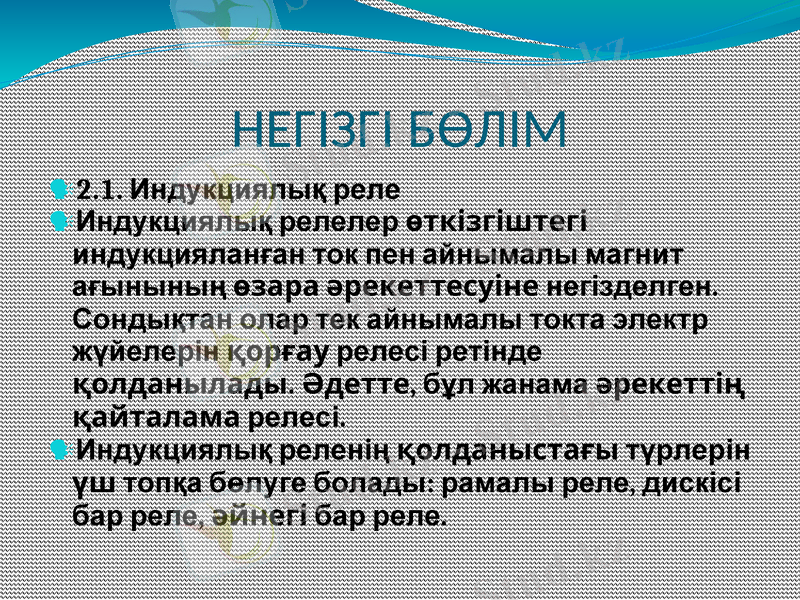 НЕГІЗГІ БӨЛІМ

2.1. Индукциялық реле

Индукциялық релелер өткізгіштегі индукцияланған ток пен айнымалы магнит ағынының өзара әрекеттесуіне негізделген. Сондықтан олар тек айнымалы токта электр жүйелерін қорғау релесі ретінде қолданылады. Әдетте, бұл жанама әрекеттің қайталама релесі.

Индукциялық реленің қолданыстағы түрлерін үш топқа бөлуге болады: рамалы реле, дискісі бар реле, әйнегі бар реле.